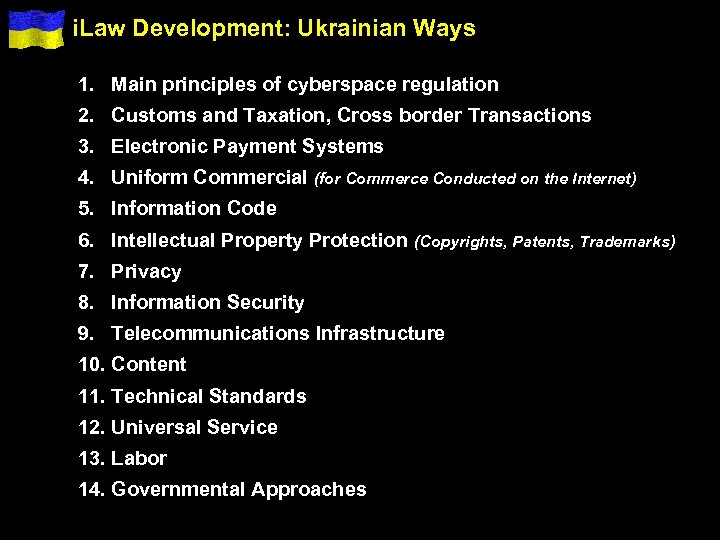 iLaw Development: Ukrainian Ways

1. Main principles of cyberspace regulation
2. Customs and Taxation, Cross border Transactions
3. Electronic Payment Systems
4. Uniform Commercial (for Commerce Conducted on the Internet)
5. Information Code
6. Intellectual Property Protection (Copyrights, Patents, Trademarks)
7. Privacy
8. Information Security
9. Telecommunications Infrastructure
10. Content
11. Technical Standards
12. Universal Service
13. Labor
14. Governmental Approaches